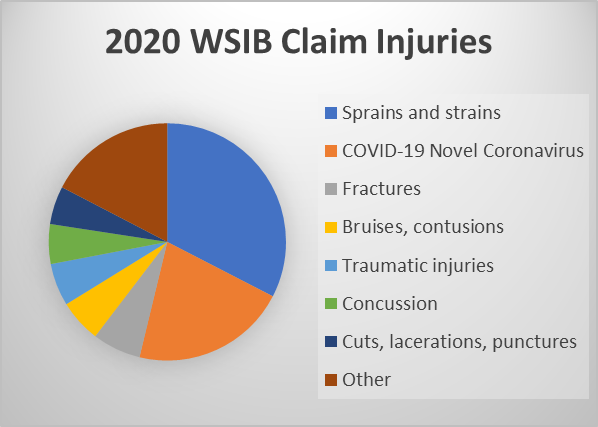 2020 WSIB Claim Injuries

Sprains and strains
COVID-19 Novel Coronavirus
Fractures
Bruises, contusions
Traumatic injuries
Concussion
Cuts, lacerations, punctures
Other